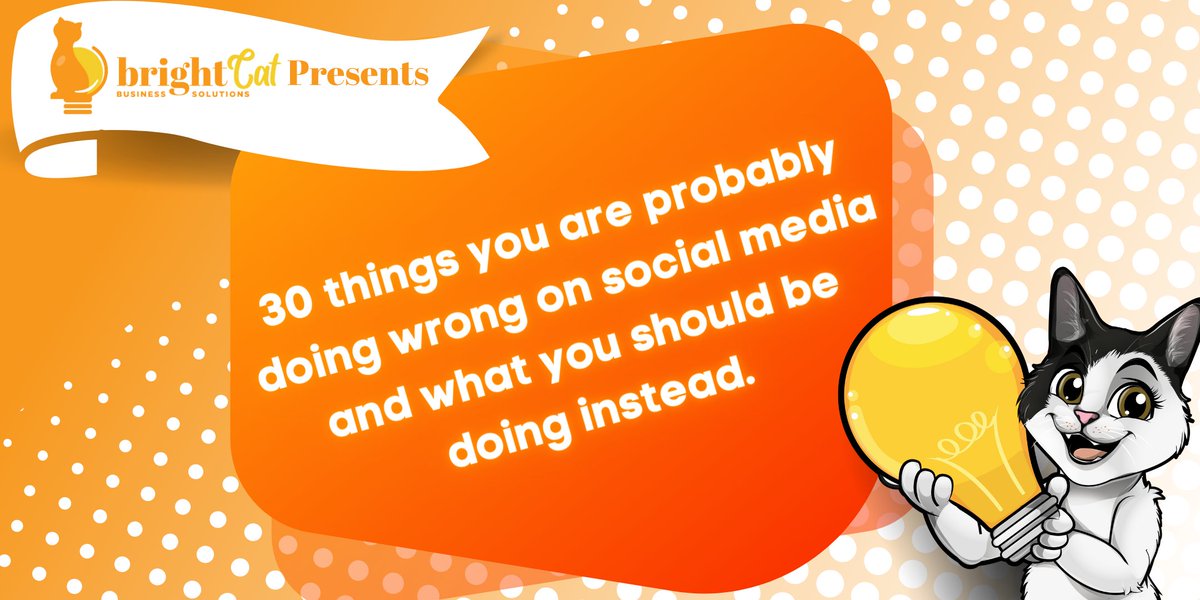 brightCat Presents
BUSINESS SOLUTIONS

30 things you are probably doing wrong on social media and what you should be doing instead.